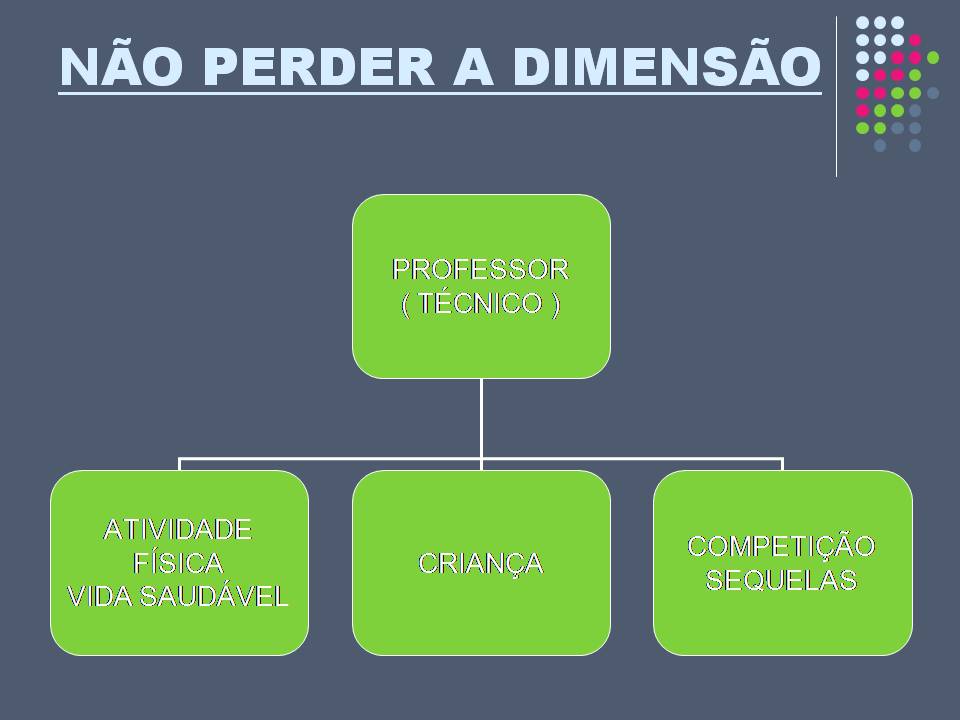 NÃO PERDER A DIMENSÃO

PROFESSOR
( TÉCNICO )

ATIVIDADE
FÍSICA
VIDA SAUDÁVEL

CRIANÇA

COMPETIÇÃO
SEQUELAS